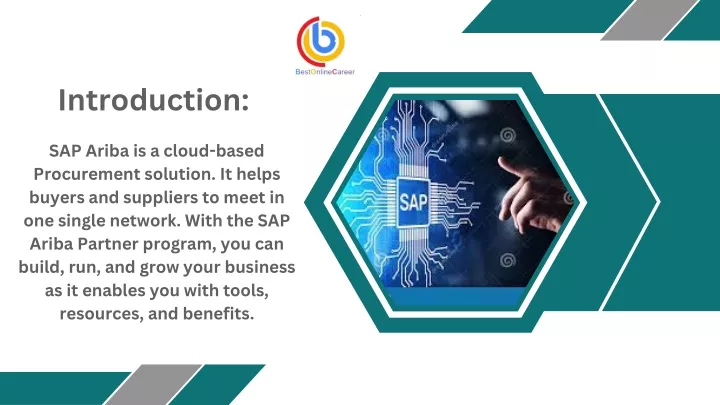 BestOnlineCareer

Introduction:

SAP Ariba is a cloud-based Procurement solution. It helps buyers and suppliers to meet in one single network. With the SAP Ariba Partner program, you can build, run, and grow your business as it enables you with tools, resources, and benefits.

SAP